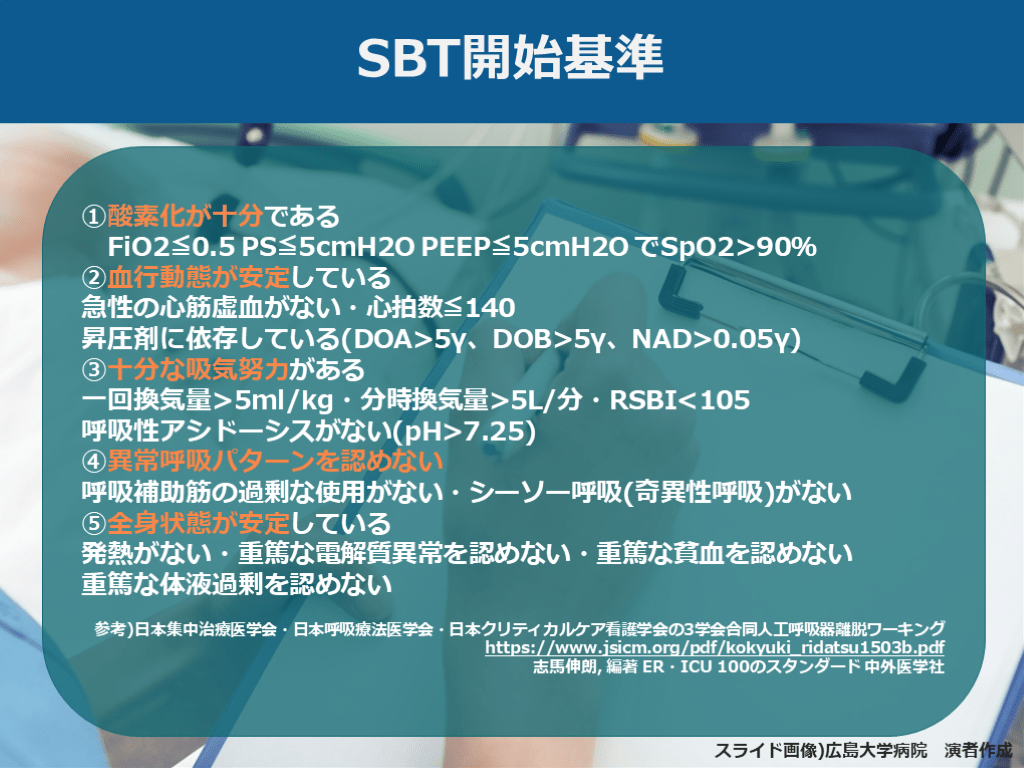 SBT開始基準

①酸素化が十分である
FiO2≦0.5 PS≦5cmH2O PEEP≦5cmH2O でSpO2>90%
②血行動態が安定している
急性の心筋虚血がない・心拍数≦140
昇圧剤に依存している(DOA>5γ、DOB>5γ、NAD>0.05γ)
③十分な吸気努力がある
一回換気量>5ml/kg・分時換気量>5L/分・RSBI<105
呼吸性アシドーシスがない(pH>7.25)
④異常呼吸パターンを認めない
呼吸補助筋の過剰な使用がない・シーソー呼吸(奇異性呼吸)がない
⑤全身状態が安定している
発熱がない・重篤な電解質異常を認めない・重篤な貧血を認めない
重篤な体液過剰を認めない

参考)日本集中治療医学会・日本呼吸療法医学会・日本クリティカルケア看護学会の3学会合同人工呼吸器離脱ワーキング
https://www.jsicm.org/pdf/kokyuki_ridatsu1503b.pdf
志馬伸朗, 編著 ER・ICU 100のスタンダード 中外医学社

スライド画像)広島大学病院 演者作成